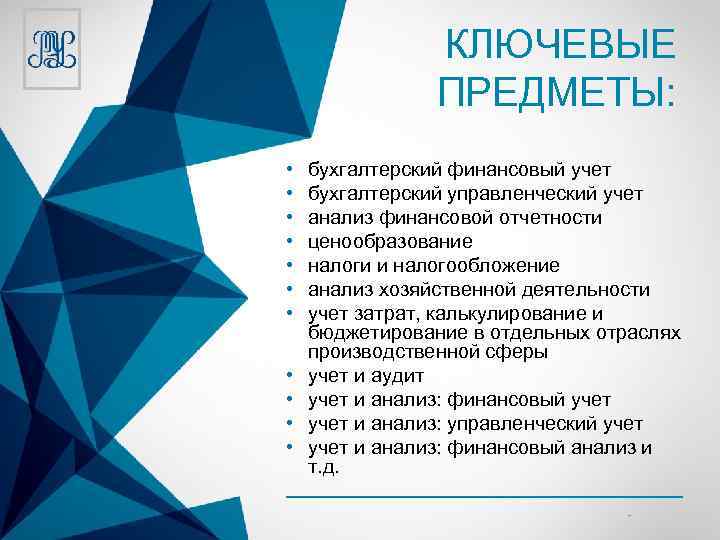 КЛЮЧЕВЫЕ ПРЕДМЕТЫ:

• бухгалтерский финансовый учет
• бухгалтерский управленческий учет
• анализ финансовой отчетности
• ценообразование
• налоги и налогообложение
• анализ хозяйственной деятельности
• учет затрат, калькулирование и бюджетирование в отдельных отраслях производственной сферы
• учет и аудит
• учет и анализ: финансовый учет
• учет и анализ: управленческий учет
• учет и анализ: финансовый анализ и т.д.